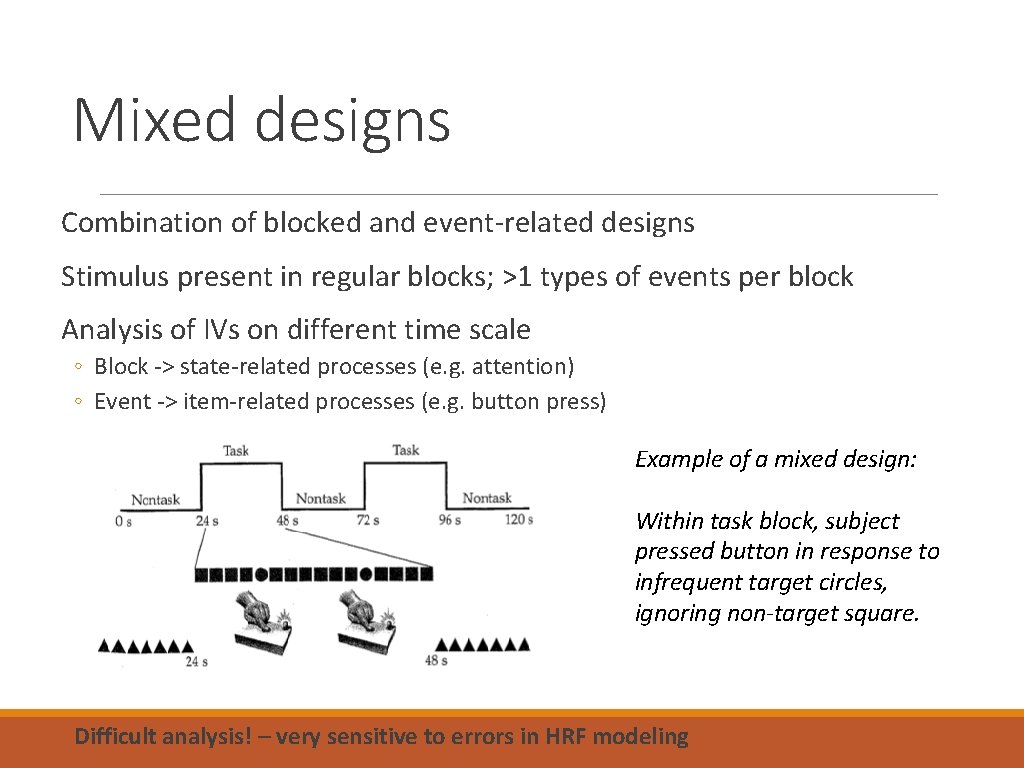 Mixed designs

Combination of blocked and event-related designs

Stimulus present in regular blocks; >1 types of events per block

Analysis of IVs on different time scale

◦ Block -> state-related processes (e.g. attention)
◦ Event -> item-related processes (e.g. button press)

Task
Task
Nontask
Nontask
Nontask
0 s
24 s
48 s
72 s
96 s
120 s
24 s
48 s

Example of a mixed design:

Within task block, subject pressed button in response to infrequent target circles, ignoring non-target square.

Difficult analysis! – very sensitive to errors in HRF modeling